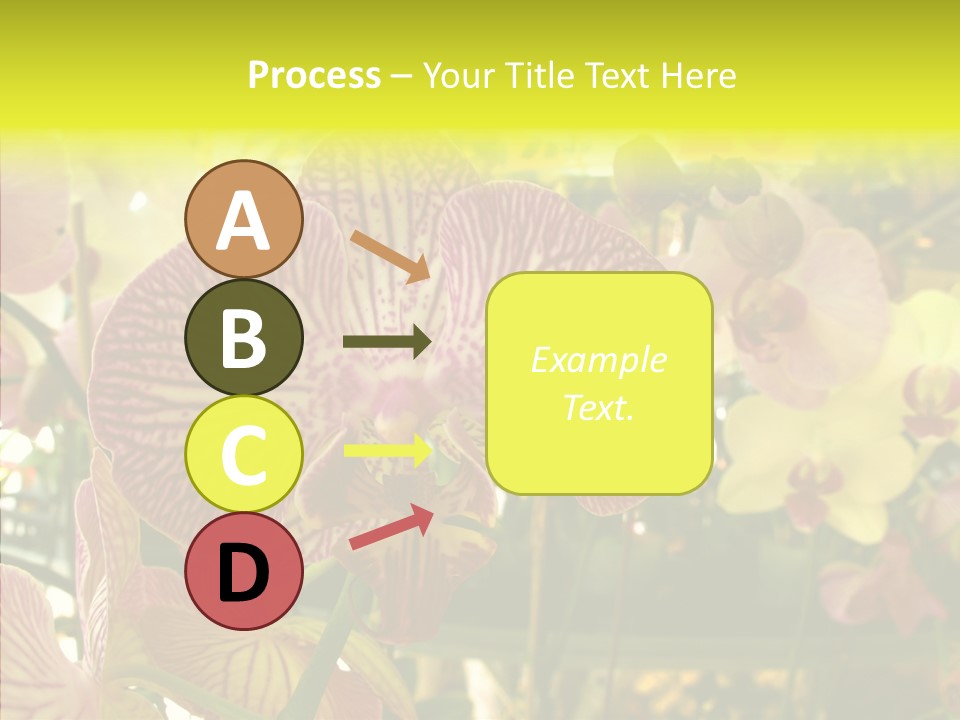 Process – Your Title Text Here

A

B

C

D

Example Text.